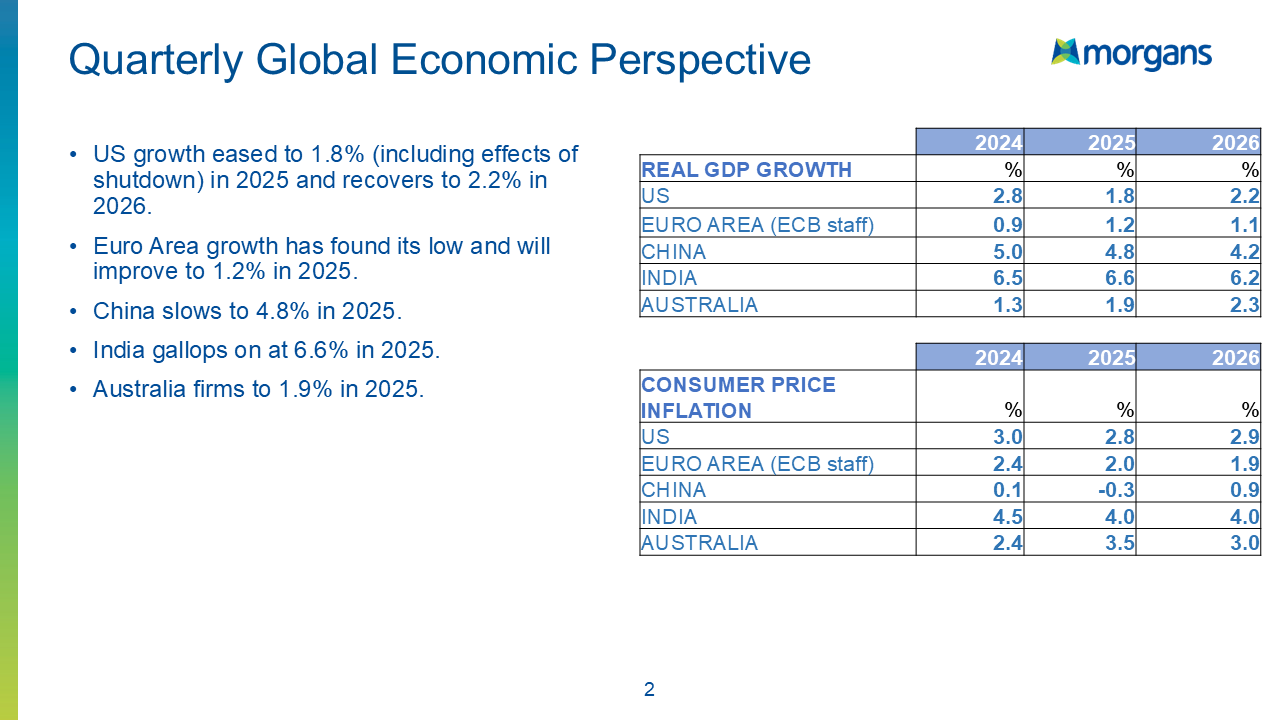 Quarterly Global Economic Perspective

morgans

• US growth eased to 1.8% (including effects of shutdown) in 2025 and recovers to 2.2% in 2026.

• Euro Area growth has found its low and will improve to 1.2% in 2025.

• China slows to 4.8% in 2025.

• India gallops on at 6.6% in 2025.

• Australia firms to 1.9% in 2025.

| | 2024 | 2025 | 2026 |
|---|---|---|---|
| REAL GDP GROWTH | % | % | % |
| US | 2.8 | 1.8 | 2.2 |
| EURO AREA (ECB staff) | 0.9 | 1.2 | 1.1 |
| CHINA | 5.0 | 4.8 | 4.2 |
| INDIA | 6.5 | 6.6 | 6.2 |
| AUSTRALIA | 1.3 | 1.9 | 2.3 |

| | 2024 | 2025 | 2026 |
|---|---|---|---|
| CONSUMER PRICE INFLATION | % | % | % |
| US | 3.0 | 2.8 | 2.9 |
| EURO AREA (ECB staff) | 2.4 | 2.0 | 1.9 |
| CHINA | 0.1 | -0.3 | 0.9 |
| INDIA | 4.5 | 4.0 | 4.0 |
| AUSTRALIA | 2.4 | 3.5 | 3.0 |

2